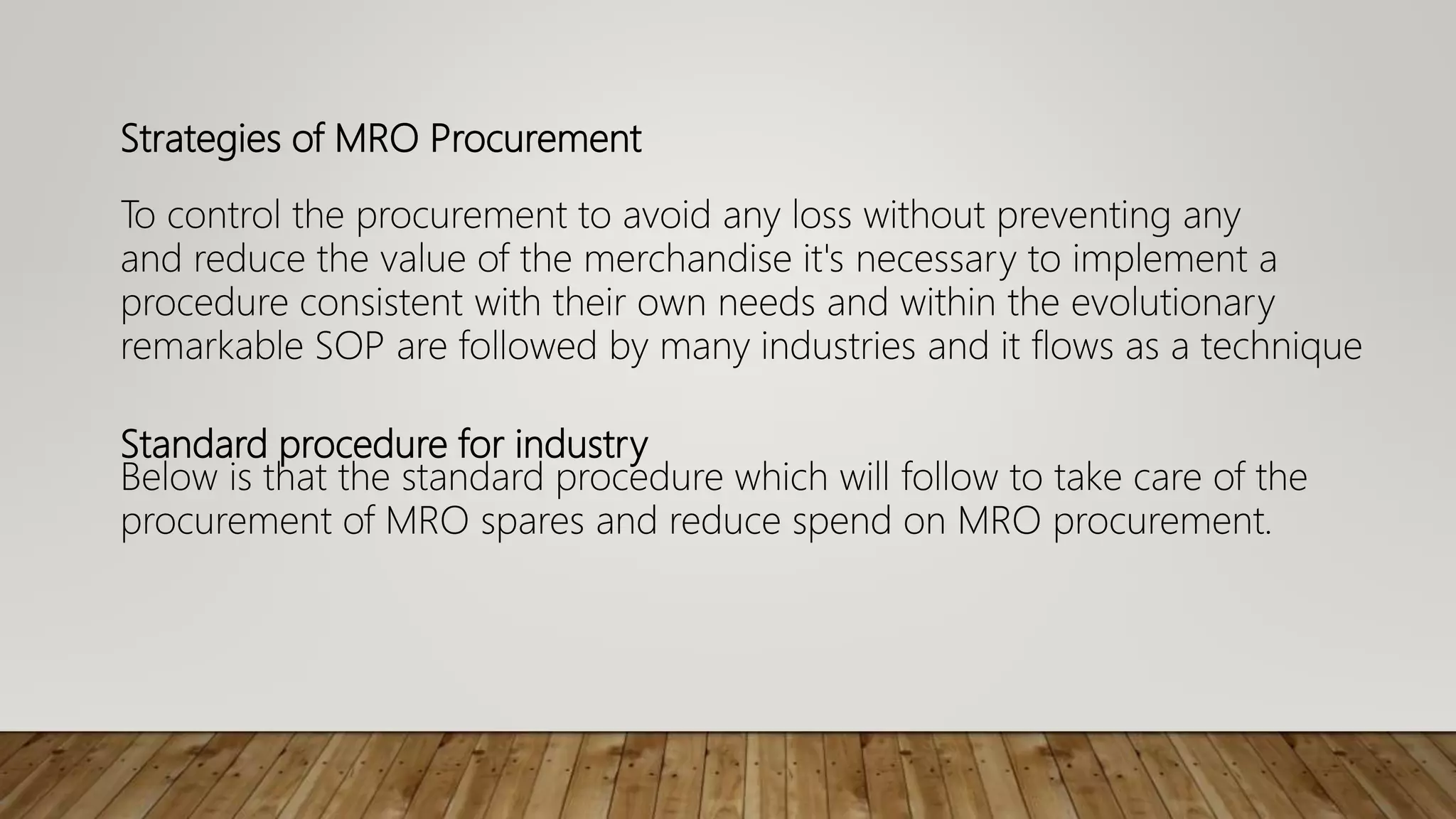 Strategies of MRO Procurement

To control the procurement to avoid any loss without preventing any and reduce the value of the merchandise it's necessary to implement a procedure consistent with their own needs and within the evolutionary remarkable SOP are followed by many industries and it flows as a technique

Standard procedure for industry
Below is that the standard procedure which will follow to take care of the procurement of MRO spares and reduce spend on MRO procurement.